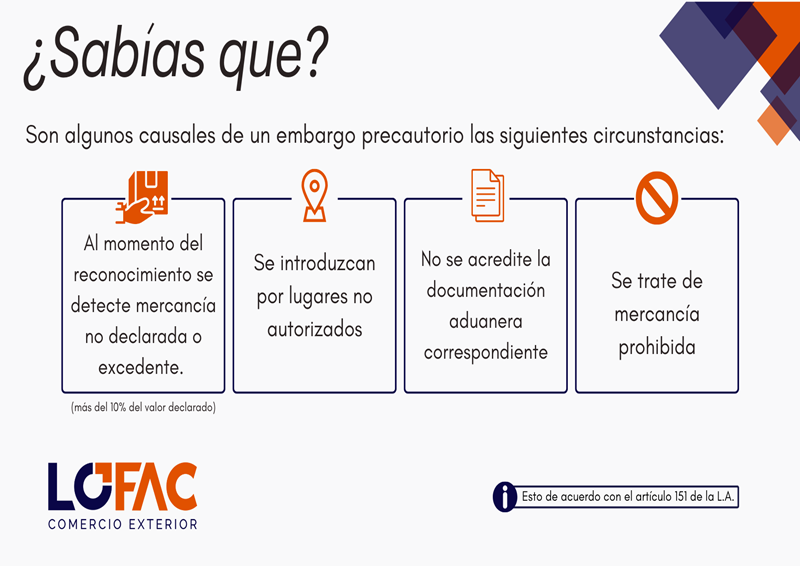 ¿Sabías que?

Son algunos causales de un embargo precautorio las siguientes circunstancias:

Al momento del reconocimiento se detecte mercancía no declarada o excedente.

(más del 10% del valor declarado)

Se introduzcan por lugares no autorizados

No se acredite la documentación aduanera correspondiente

Se trate de mercancía prohibida

LOFAC
COMERCIO EXTERIOR

Esto de acuerdo con el artículo 151 de la L.A.